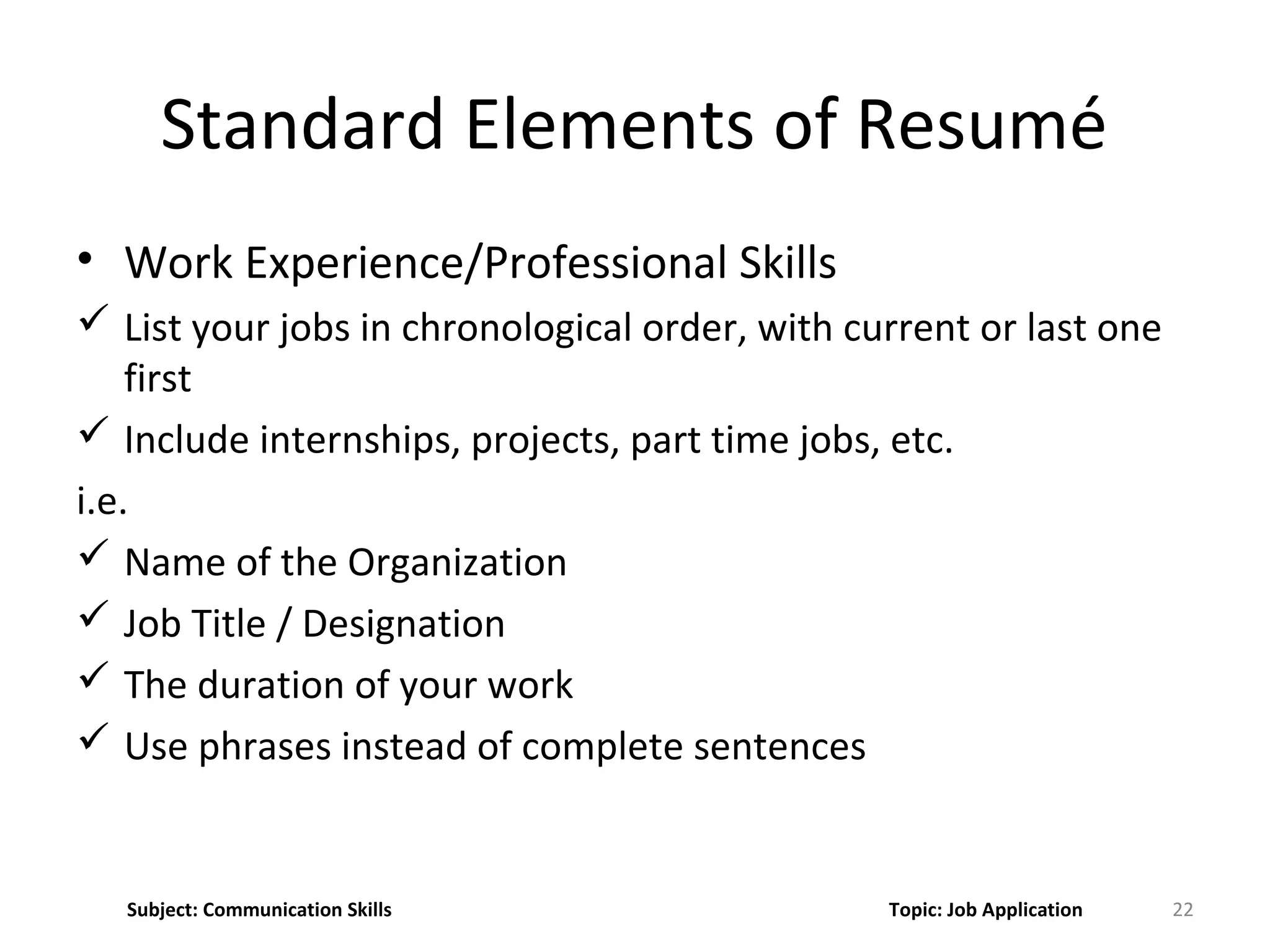 Standard Elements of Resumé

• Work Experience/Professional Skills

✓ List your jobs in chronological order, with current or last one first

✓ Include internships, projects, part time jobs, etc.

i.e.

✓ Name of the Organization

✓ Job Title / Designation

✓ The duration of your work

✓ Use phrases instead of complete sentences

Subject: Communication Skills

Topic: Job Application

22